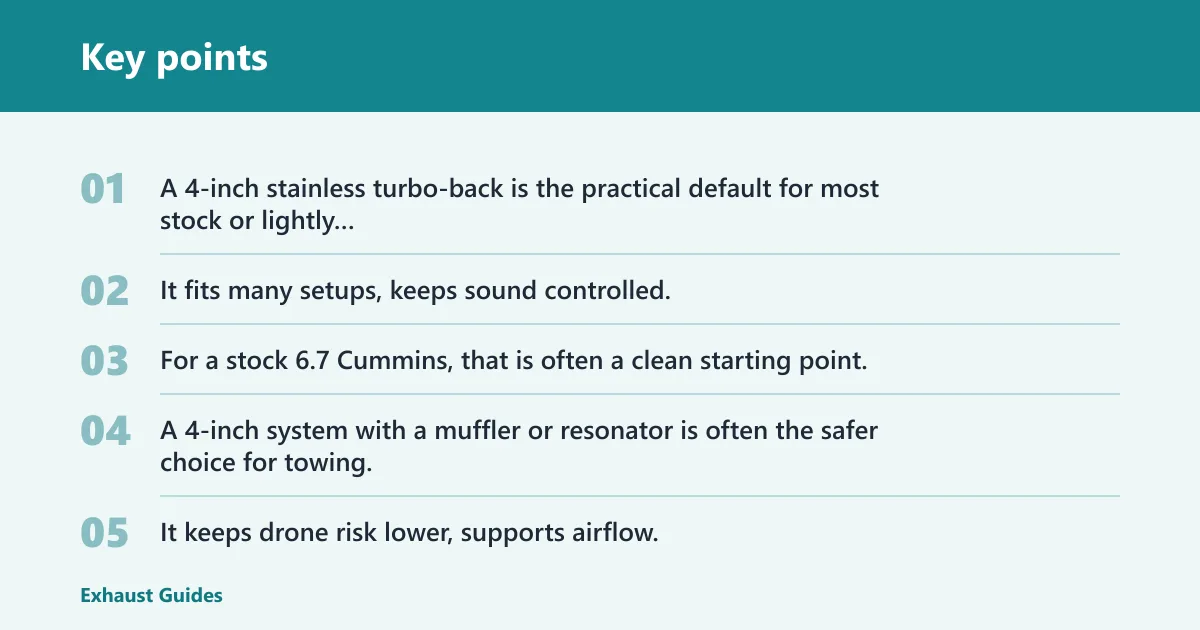 Key points

01 A 4-inch stainless turbo-back is the practical default for most stock or lightly...

02 It fits many setups, keeps sound controlled.

03 For a stock 6.7 Cummins, that is often a clean starting point.

04 A 4-inch system with a muffler or resonator is often the safer choice for towing.

05 It keeps drone risk lower, supports airflow.

Exhaust Guides